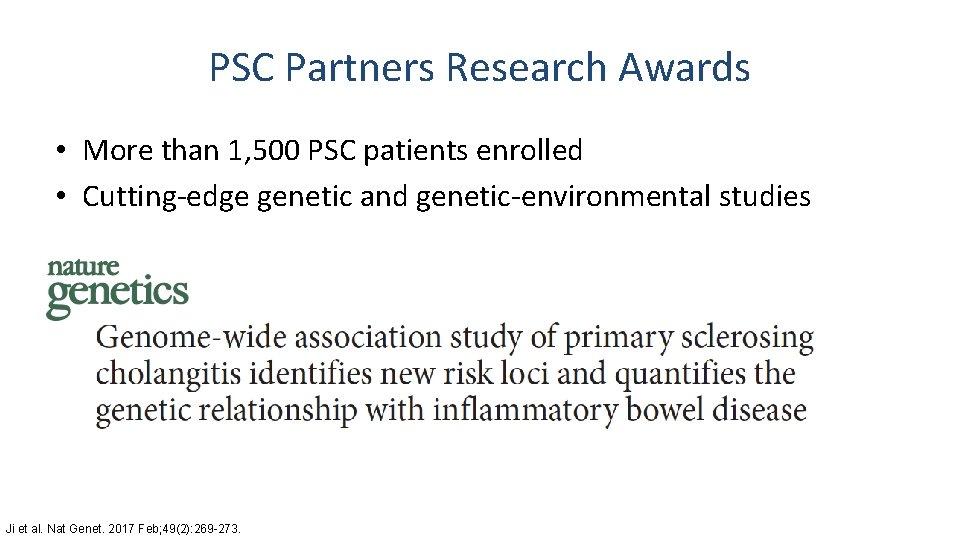 PSC Partners Research Awards

• More than 1,500 PSC patients enrolled
• Cutting-edge genetic and genetic-environmental studies

nature genetics

Genome-wide association study of primary sclerosing cholangitis identifies new risk loci and quantifies the genetic relationship with inflammatory bowel disease

Ji et al. Nat Genet. 2017 Feb;49(2):269-273.